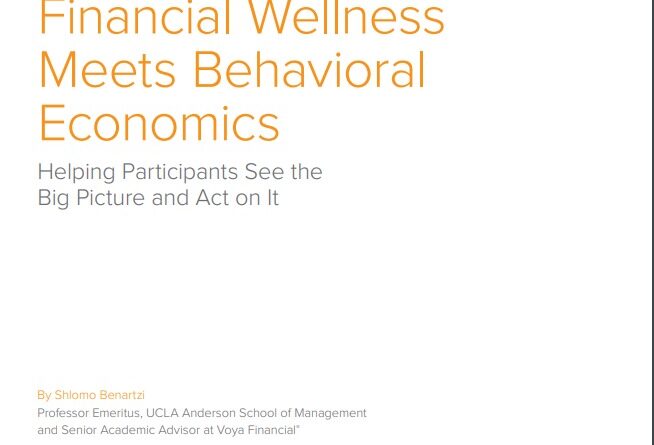 Financial Wellness Meets Behavioral Economics

Helping Participants See the Big Picture and Act on It

By Shlomo Benartzi

Professor Emeritus, UCLA Anderson School of Management and Senior Academic Advisor at Voya Financial®